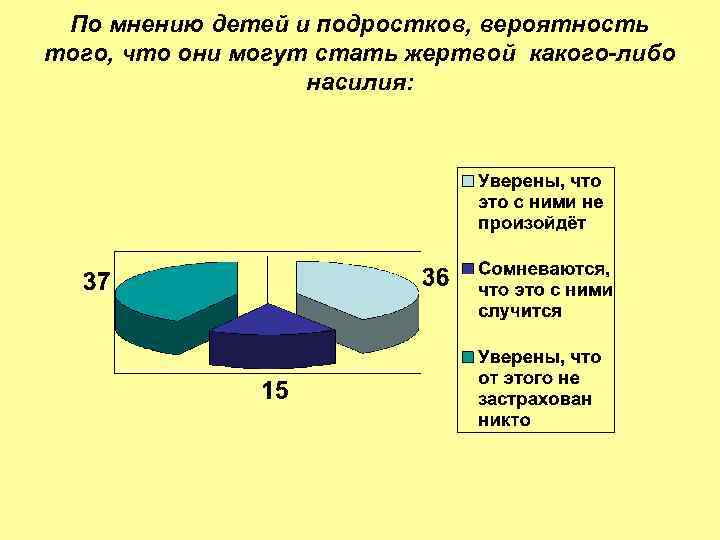 По мнению детей и подростков, вероятность того, что они могут стать жертвой какого-либо насилия:

37

36

15

Уверены, что это с ними не произойдёт

Сомневаются, что это с ними случится

Уверены, что от этого не застрахован никто